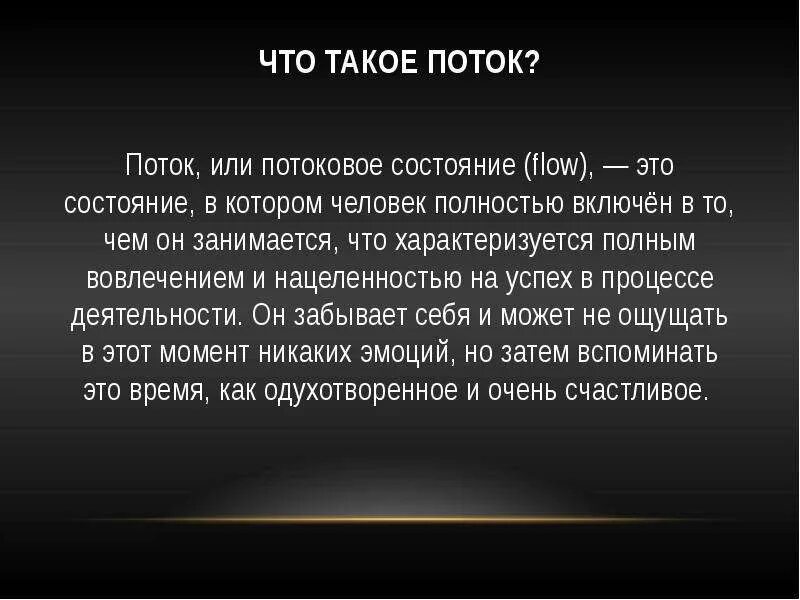 ЧТО ТАКОЕ ПОТОК?

Поток, или потоковое состояние (flow), — это состояние, в котором человек полностью включён в то, чем он занимается, что характеризуется полным вовлечением и нацеленностью на успех в процессе деятельности. Он забывает себя и может не ощущать в этот момент никаких эмоций, но затем вспоминать это время, как одухотворенное и очень счастливое.